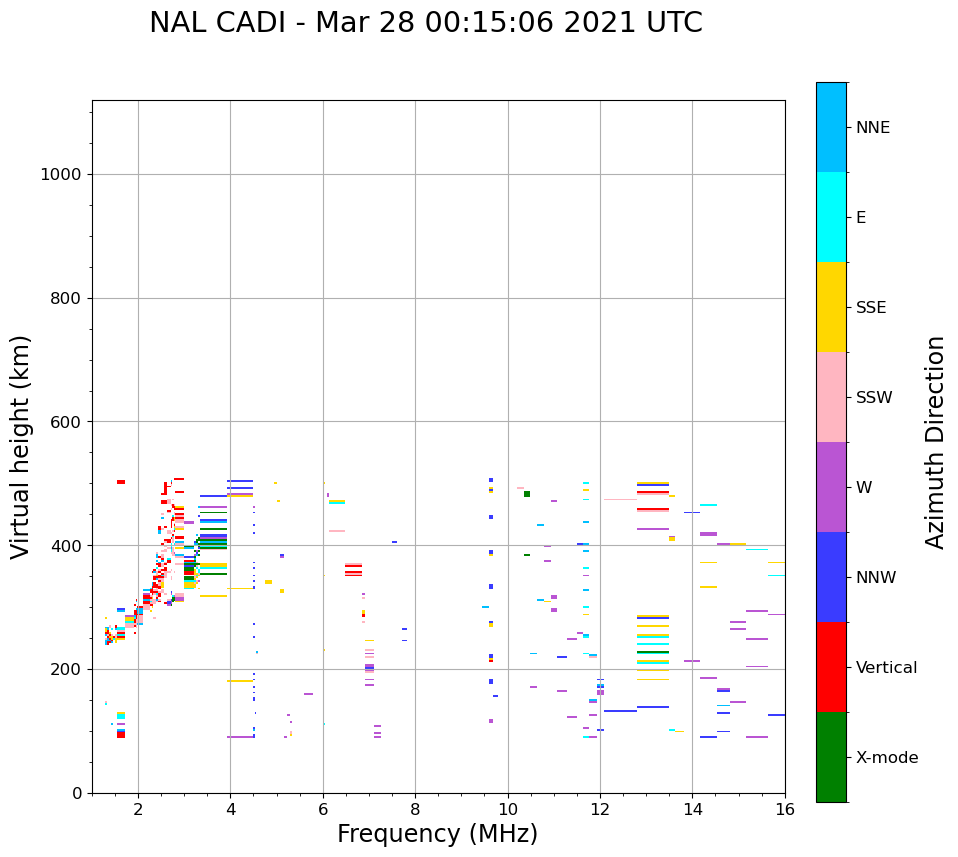 NAL CADI - Mar 28 00:15:06 2021 UTC

Virtual height (km)

1000
800
600
400
200
0

2
4
6
8
10
12
14
16

Frequency (MHz)

NNE
E
SSE
SSW
W
NNW
Vertical
X-mode

Azimuth Direction